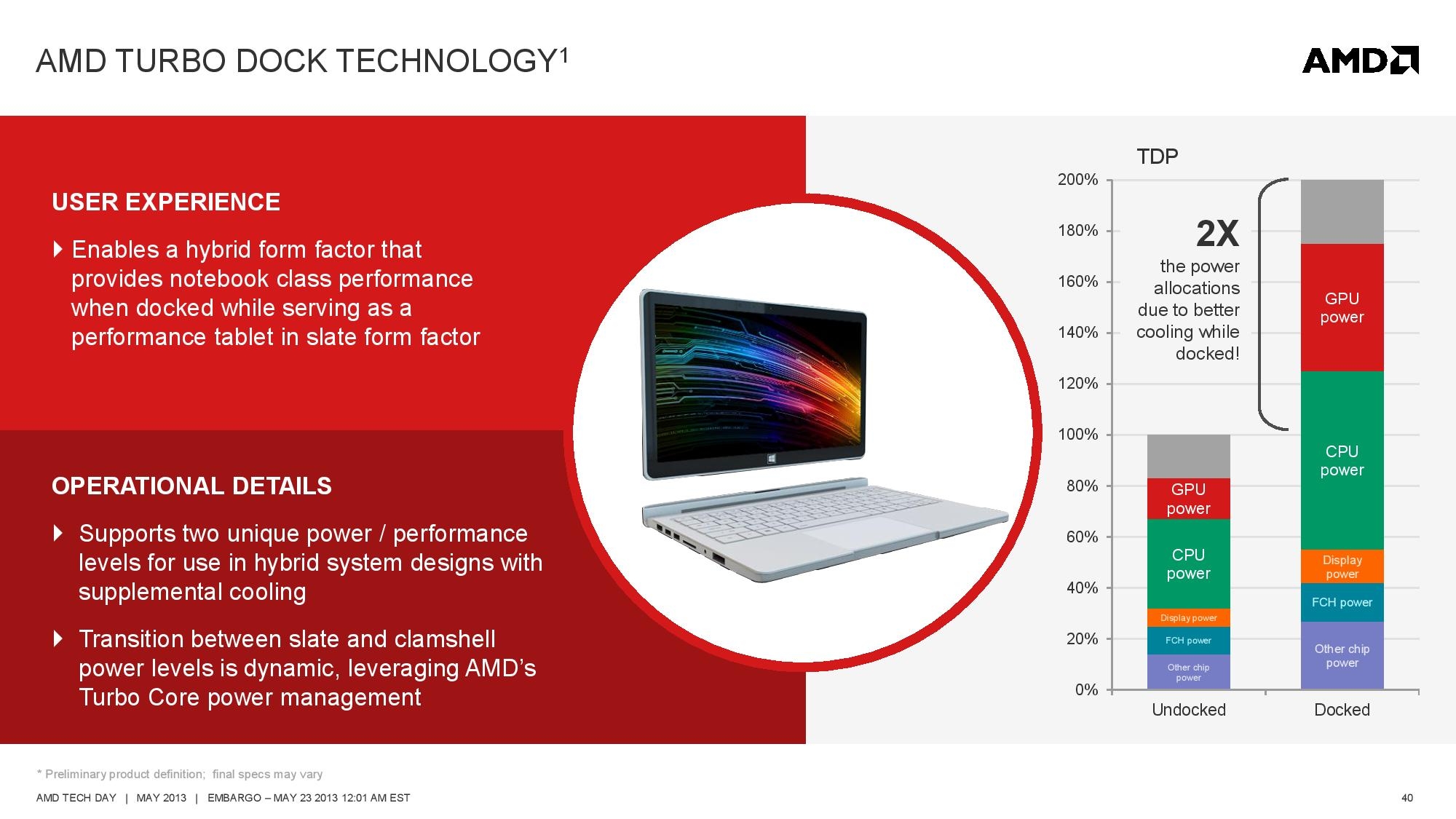 AMD TURBO DOCK TECHNOLOGY$^1$

AMD

USER EXPERIENCE

Enables a hybrid form factor that provides notebook class performance when docked while serving as a performance tablet in slate form factor

OPERATIONAL DETAILS

Supports two unique power / performance levels for use in hybrid system designs with supplemental cooling

Transition between slate and clamshell power levels is dynamic, leveraging AMD's Turbo Core power management

TDP

200%
180%
160%
140%
120%
100%
80%
60%
40%
20%
0%

2X
the power allocations due to better cooling while docked!

GPU power
CPU power
Display power
FCH power
Other chip power

GPU power
CPU power
Display power
FCH power
Other chip power

Undocked
Docked

* Preliminary product definition; final specs may vary

AMD TECH DAY | MAY 2013 | EMBARGO – MAY 23 2013 12:01 AM EST

40